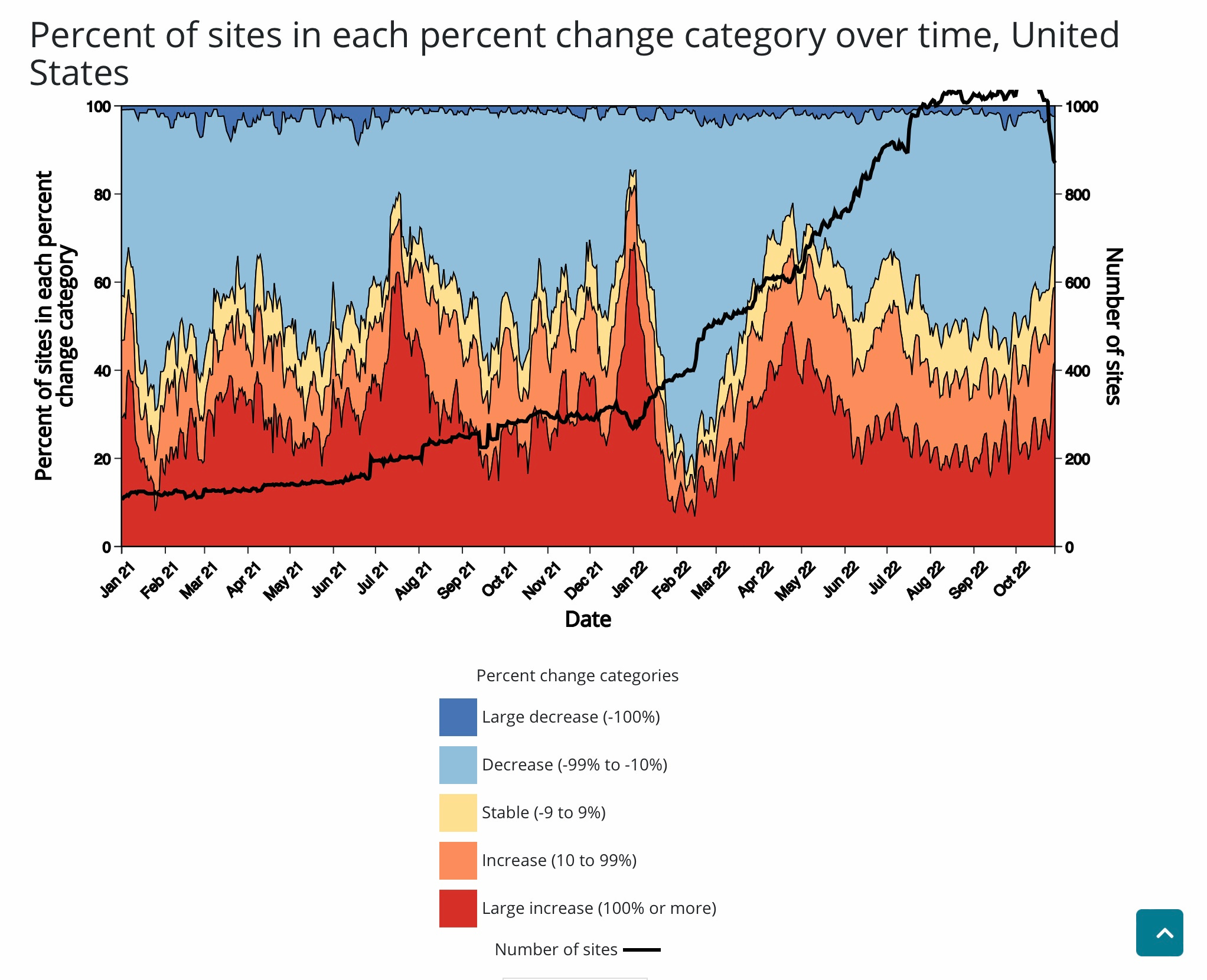 Percent of sites in each percent change category over time, United States

Percent of sites in each percent change category

100
80
60
40
20
0

Number of sites

1000
800
600
400
200
0

Jan 21
Feb 21
Mar 21
Apr 21
May 21
Jun 21
Jul 21
Aug 21
Sep 21
Oct 21
Nov 21
Dec 21
Jan 22
Feb 22
Mar 22
Apr 22
May 22
Jun 22
Jul 22
Aug 22
Sep 22
Oct 22

Date

Percent change categories

Large decrease (-100%)

Decrease (-99% to -10%)

Stable (-9 to 9%)

Increase (10 to 99%)

Large increase (100% or more)

Number of sites